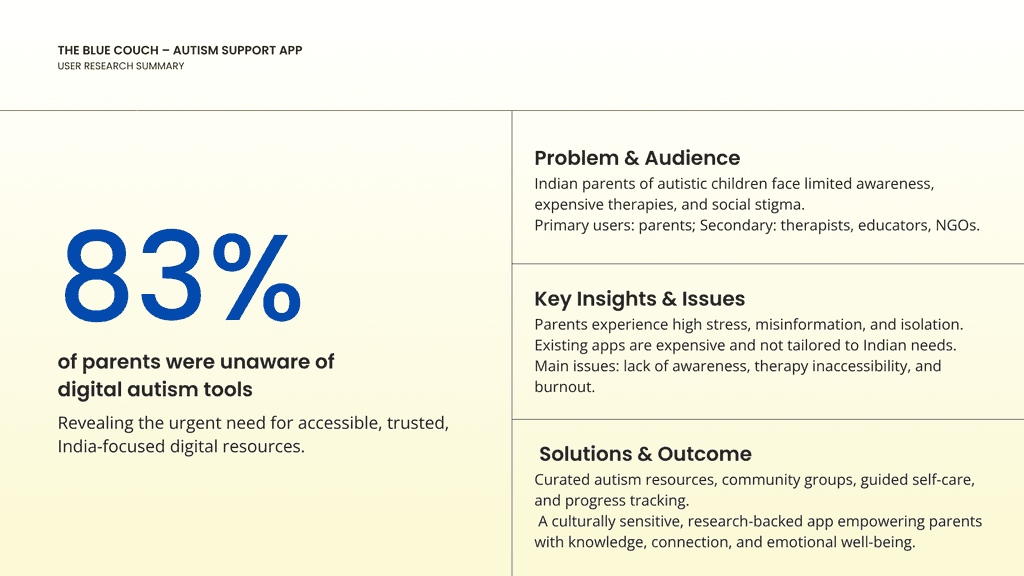 THE BLUE COUCH – AUTISM SUPPORT APP
USER RESEARCH SUMMARY

83%

of parents were unaware of digital autism tools

Revealing the urgent need for accessible, trusted, India-focused digital resources.

Problem & Audience

Indian parents of autistic children face limited awareness, expensive therapies, and social stigma.
Primary users: parents; Secondary: therapists, educators, NGOs.

Key Insights & Issues

Parents experience high stress, misinformation, and isolation.
Existing apps are expensive and not tailored to Indian needs.
Main issues: lack of awareness, therapy inaccessibility, and burnout.

Solutions & Outcome

Curated autism resources, community groups, guided self-care, and progress tracking.
A culturally sensitive, research-backed app empowering parents with knowledge, connection, and emotional well-being.